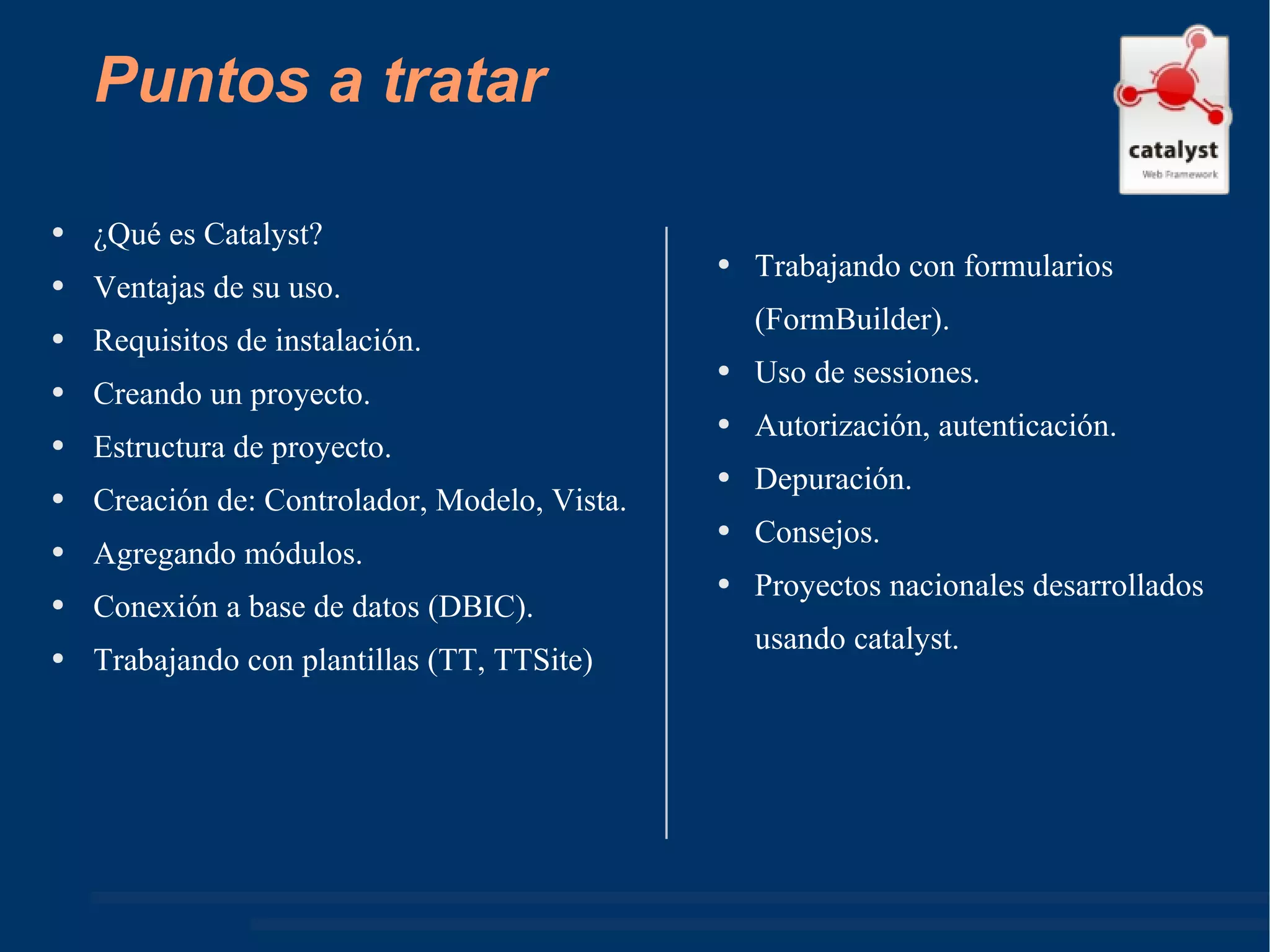 Puntos a tratar

catalyst
Web Framework

- ¿Qué es Catalyst?
- Ventajas de su uso.
- Requisitos de instalación.
- Creando un proyecto.
- Estructura de proyecto.
- Creación de: Controlador, Modelo, Vista.
- Agregando módulos.
- Conexión a base de datos (DBIC).
- Trabajando con plantillas (TT, TTSite)

- Trabajando con formularios (FormBuilder).
- Uso de sessiones.
- Autorización, autenticación.
- Depuración.
- Consejos.
- Proyectos nacionales desarrollados usando catalyst.